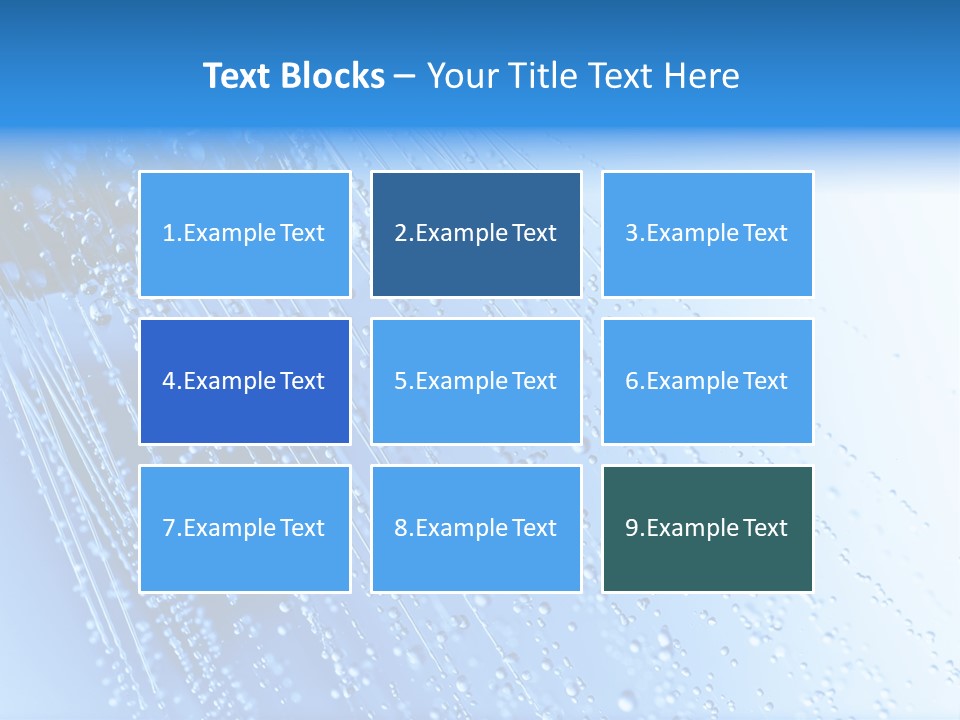 Text Blocks – Your Title Text Here

1.Example Text

2.Example Text

3.Example Text

4.Example Text

5.Example Text

6.Example Text

7.Example Text

8.Example Text

9.Example Text